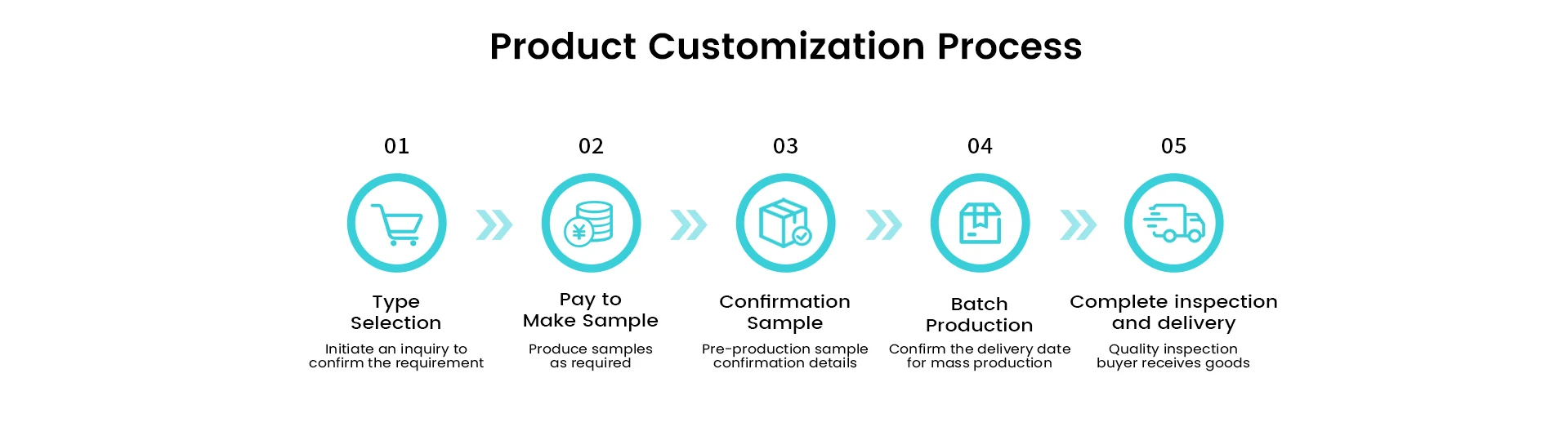 Product Customization Process

01

Type Selection

Initiate an inquiry to confirm the requirement

02

Pay to Make Sample

Produce samples as required

03

Confirmation Sample

Pre-production sample confirmation details

04

Batch Production

Confirm the delivery date for mass production

05

Complete inspection and delivery

Quality inspection buyer receives goods